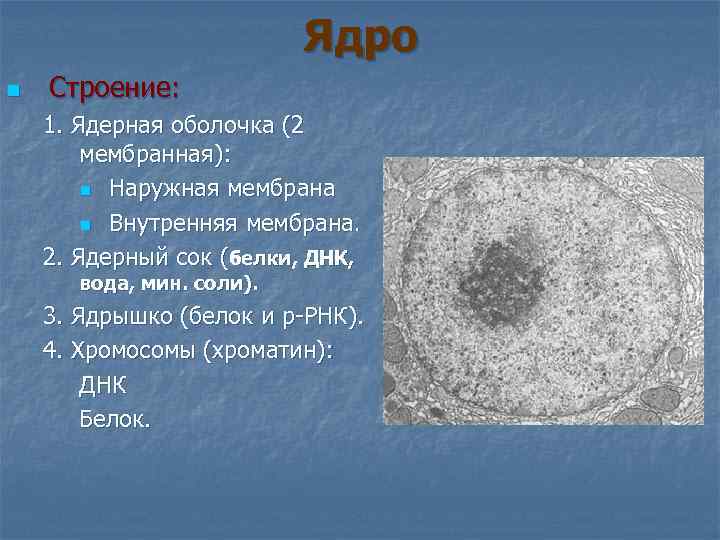 Ядро

Строение:

1. Ядерная оболочка (2 мембранная):

Наружная мембрана

Внутренняя мембрана.

2. Ядерный сок (белки, ДНК, вода, мин. соли).

3. Ядрышко (белок и р-РНК).

4. Хромосомы (хроматин):

ДНК

Белок.